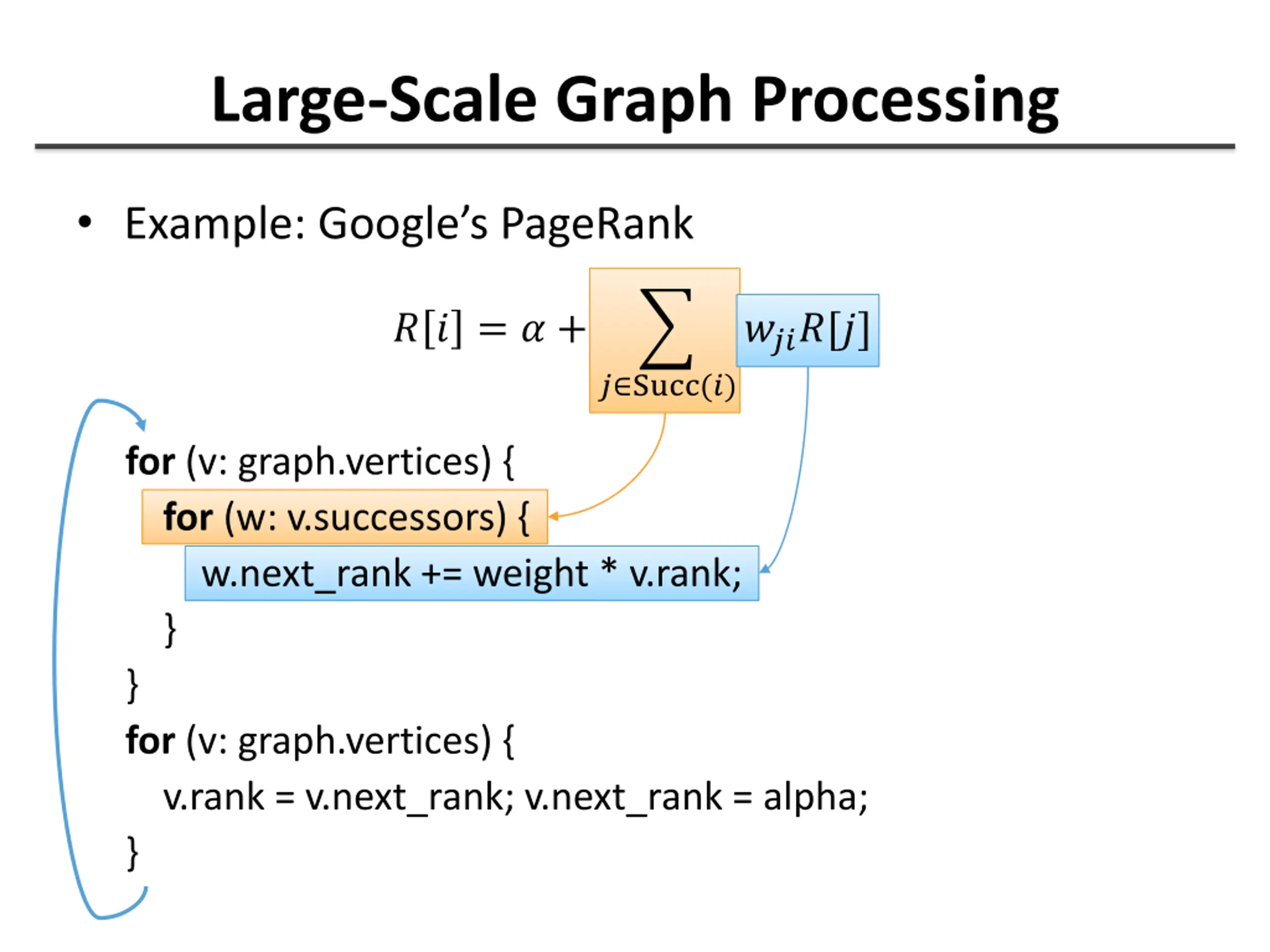 Large-Scale Graph Processing

• Example: Google's PageRank

$R[i] = \alpha + \sum_{j \in Succ(i)} w_{ji} R[j]$

for (v: graph.vertices) {
for (w: v.successors) {
w.next_rank += weight * v.rank;
}
}
for (v: graph.vertices) {
v.rank = v.next_rank; v.next_rank = alpha;
}